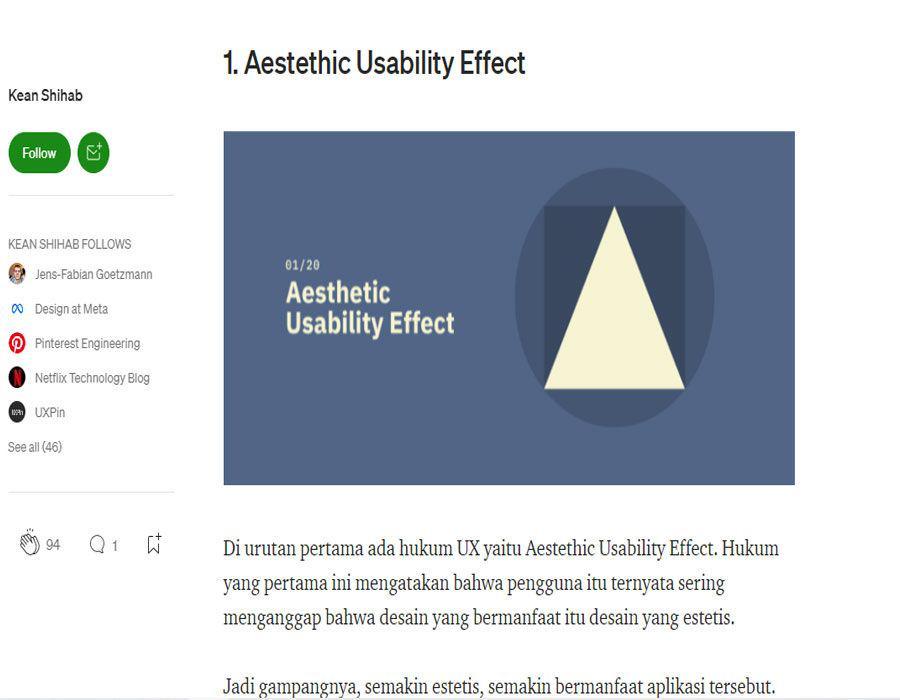 Kean Shihab

Follow

KEAN SHIHAB FOLLOWS

Jens-Fabian Goetzmann

Design at Meta

Pinterest Engineering

Netflix Technology Blog

UXPin

See all (46)

94

1

1. Aestethic Usability Effect

01/20

Aesthetic Usability Effect

Di urutan pertama ada hukum UX yaitu Aestethic Usability Effect. Hukum yang pertama ini mengatakan bahwa pengguna itu ternyata sering menganggap bahwa desain yang bermanfaat itu desain yang estetis.

Jadi gampangnya, semakin estetis, semakin bermanfaat aplikasi tersebut.